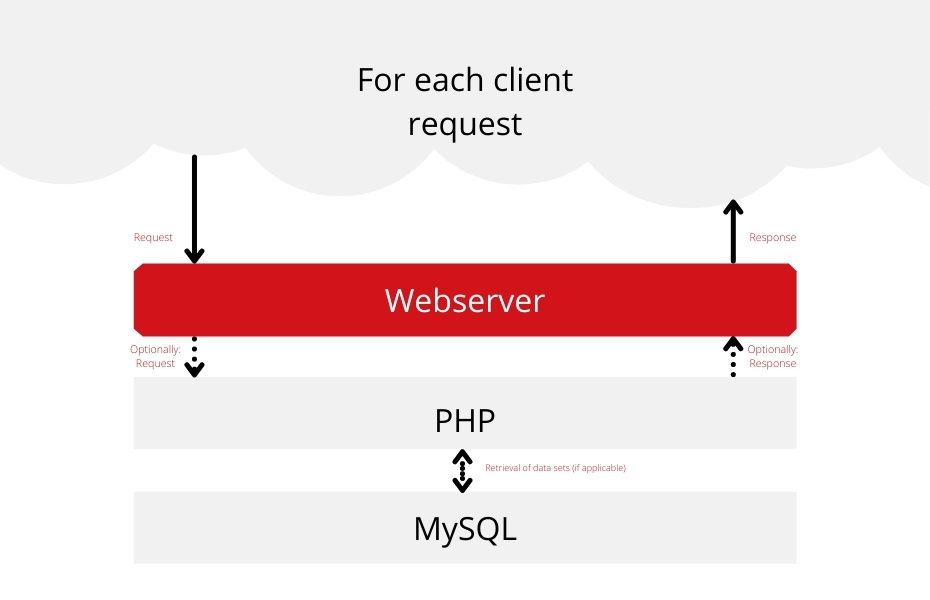 For each client request

Request

Response

Webserver

Optionally: Request

Optionally: Response

PHP

Retrieval of data sets (if applicable)

MySQL